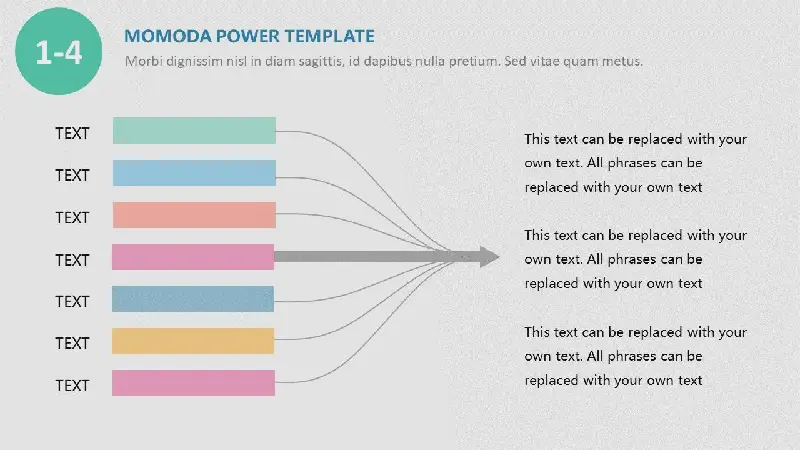 1-4

MOMODA POWER TEMPLATE

Morbi dignissim nisl in diam sagittis, id dapibus nulla pretium. Sed vitae quam metus.

TEXT

TEXT

TEXT

TEXT

TEXT

TEXT

TEXT

This text can be replaced with your own text. All phrases can be replaced with your own text

This text can be replaced with your own text. All phrases can be replaced with your own text

This text can be replaced with your own text. All phrases can be replaced with your own text